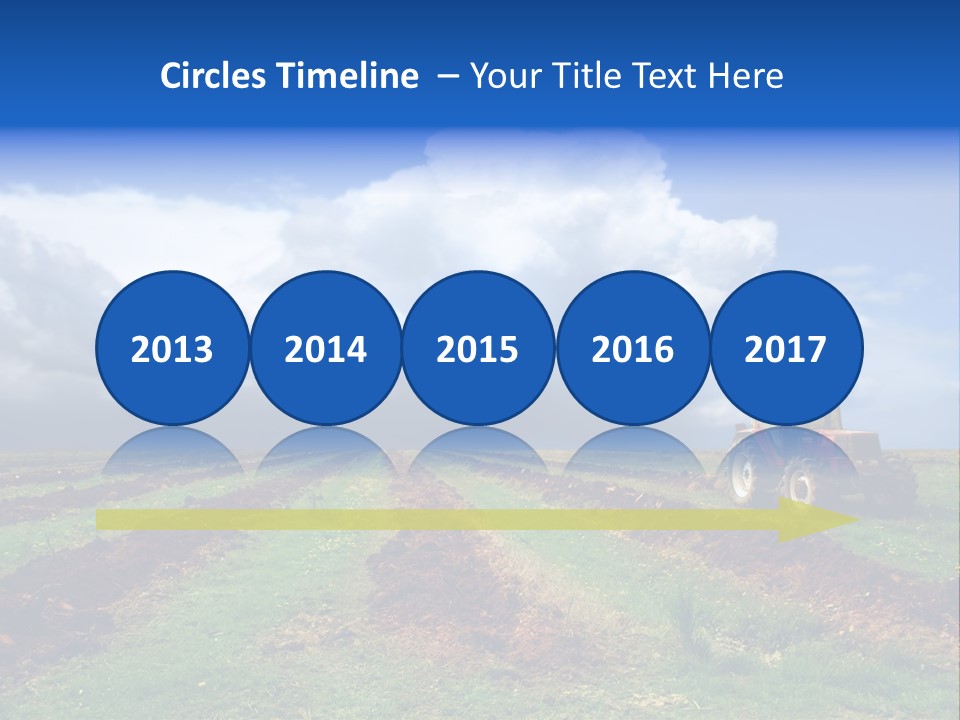 Circles Timeline – Your Title Text Here

2013

2014

2015

2016

2017